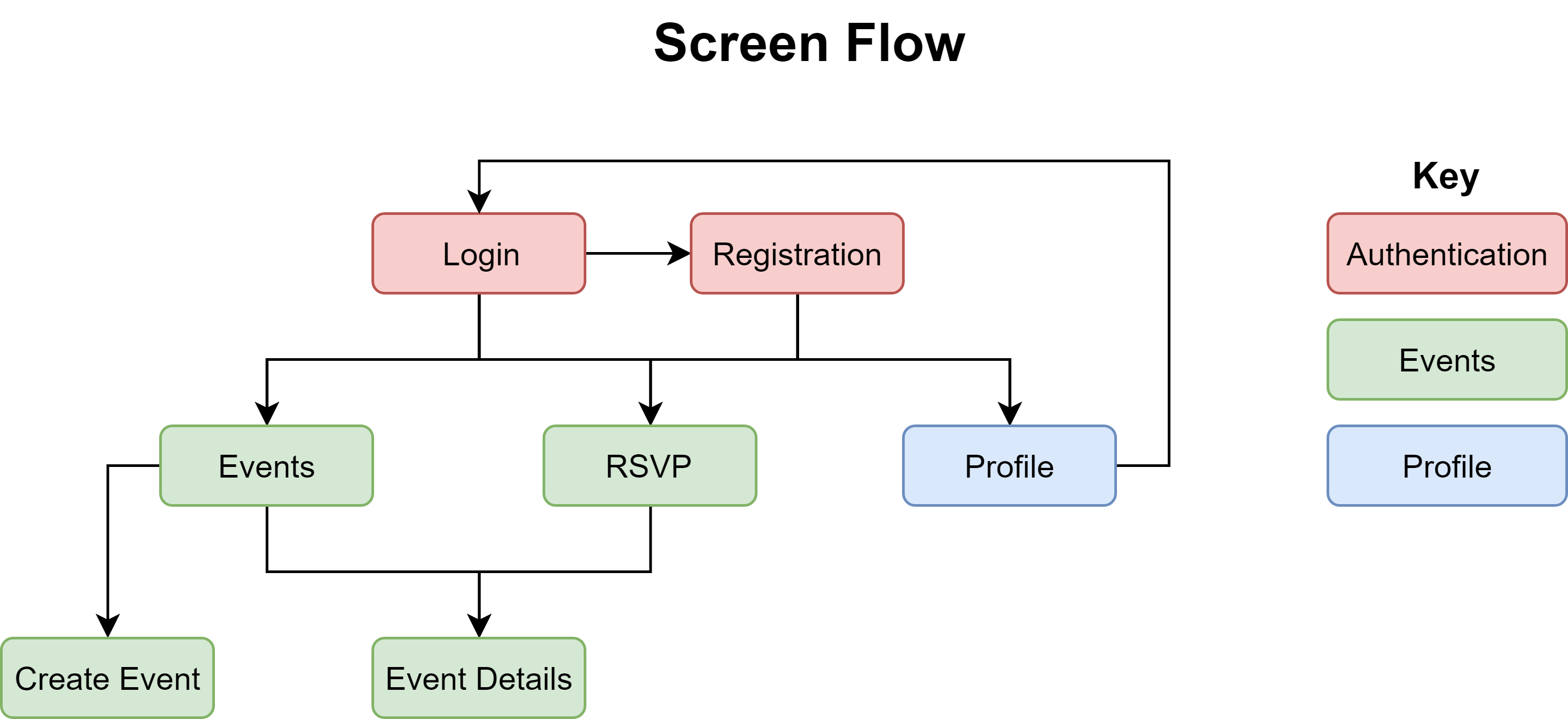 Screen Flow

Login

Registration

Events

RSVP

Profile

Create Event

Event Details

Key

Authentication

Events

Profile